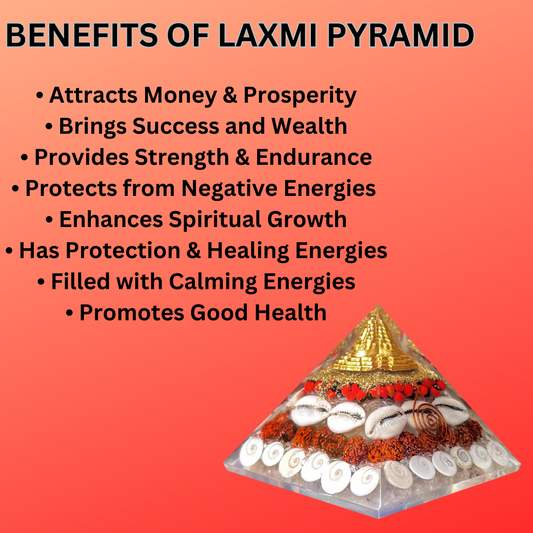 BENEFITS OF LAXMI PYRAMID

• Attracts Money & Prosperity
• Brings Success and Wealth
• Provides Strength & Endurance
• Protects from Negative Energies
• Enhances Spiritual Growth
• Has Protection & Healing Energies
• Filled with Calming Energies
• Promotes Good Health